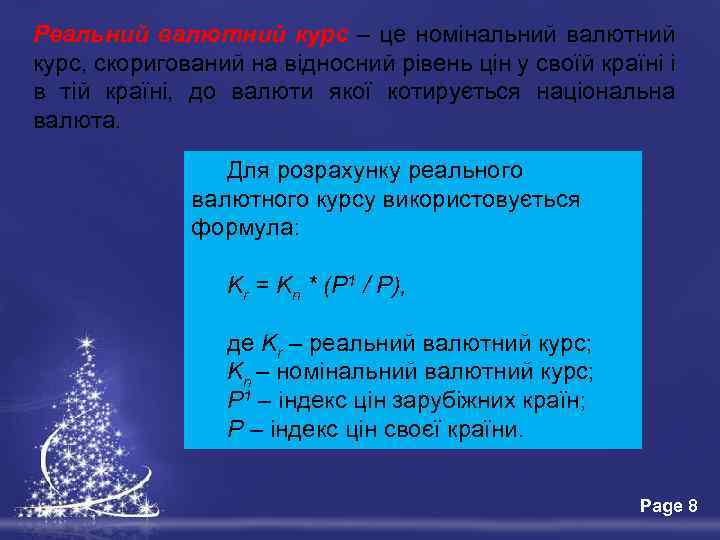 Реальний валютний курс – це номінальний валютний курс, скоригований на відносний рівень цін у своїй країні і в тій країні, до валюти якої котирується національна валюта.

Для розрахунку реального валютного курсу використовується формула:

$K_r = K_n * (P^1 / P)$,

де $K_r$ – реальний валютний курс;
$K_n$ – номінальний валютний курс;
$P^1$ – індекс цін зарубіжних країн;
$P$ – індекс цін своєї країни.

Page 8